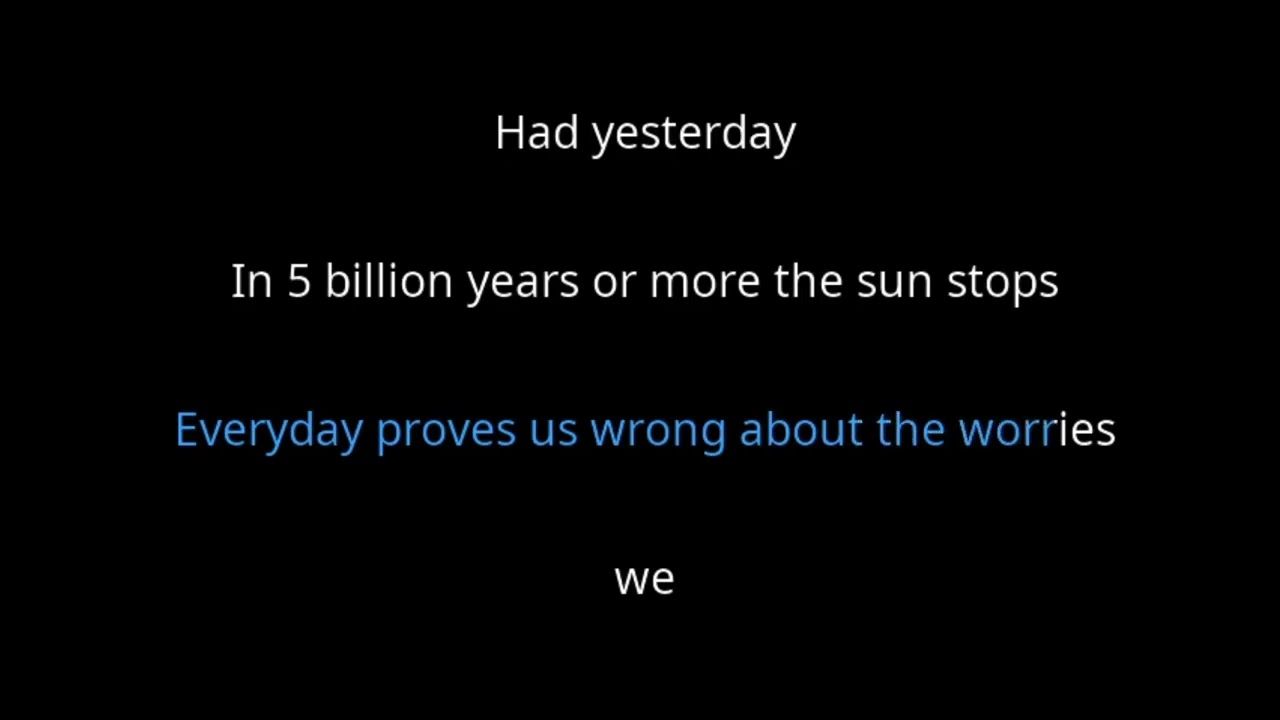 Had yesterday

In 5 billion years or more the sun stops

Everyday proves us wrong about the worries

we